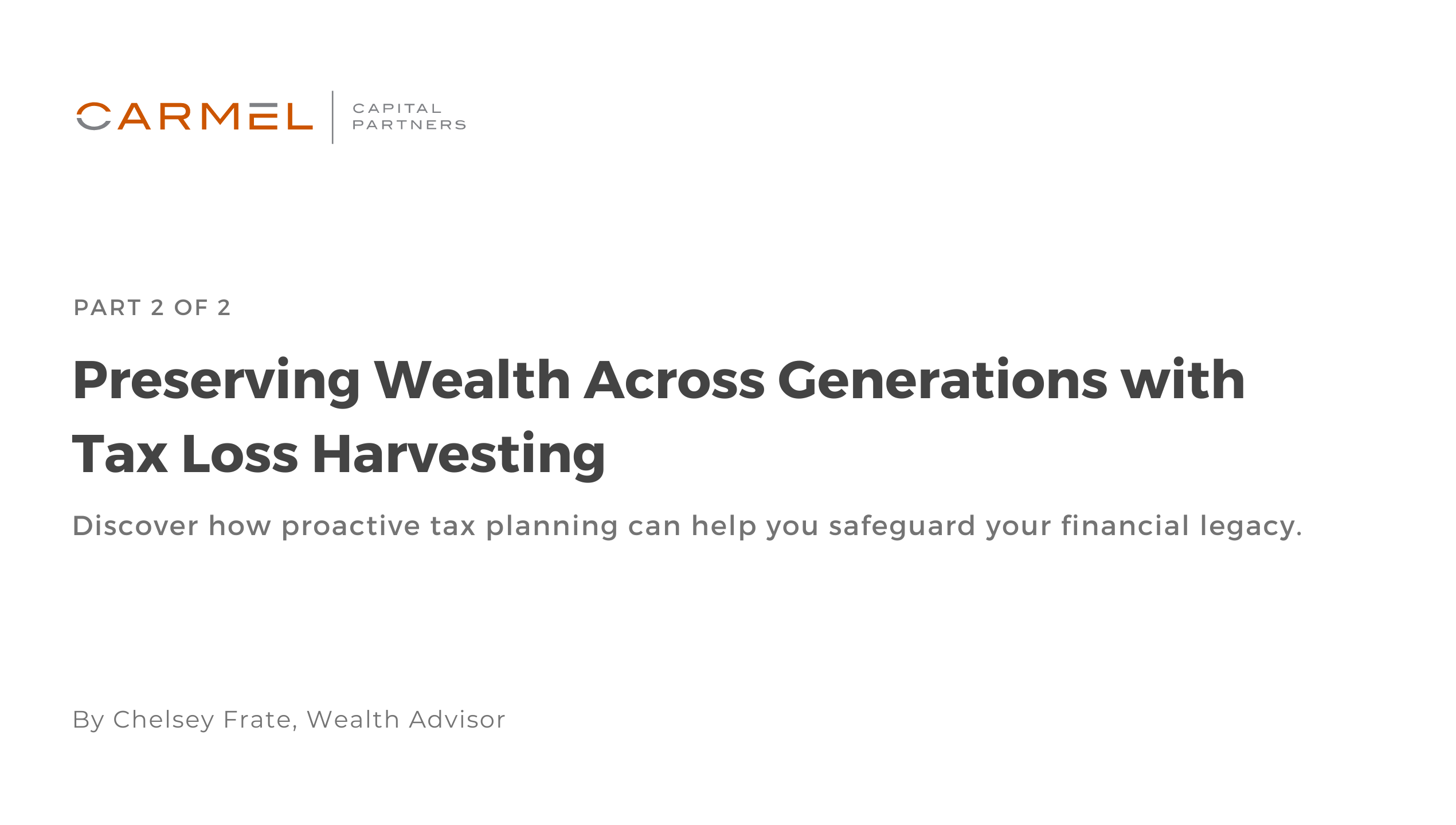 CARMEL CAPITAL PARTNERS

PART 2 OF 2

Preserving Wealth Across Generations with Tax Loss Harvesting

Discover how proactive tax planning can help you safeguard your financial legacy.

By Chelsey Frate, Wealth Advisor